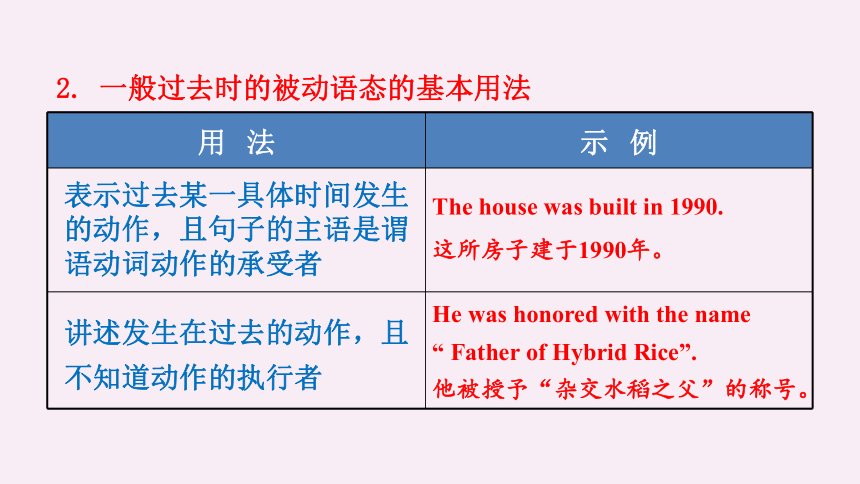 2. 一般过去时的被动语态的基本用法

| 用 法 | 示 例 |
|---|---|
| 表示过去某一具体时间发生的动作，且句子的主语是谓语动词动作的承受者 | The house was built in 1990. 这所房子建于1990年。 |
| 讲述发生在过去的动作，且不知道动作的执行者 | He was honored with the name “ Father of Hybrid Rice”. 他被授予“杂交水稻之父”的称号。 |